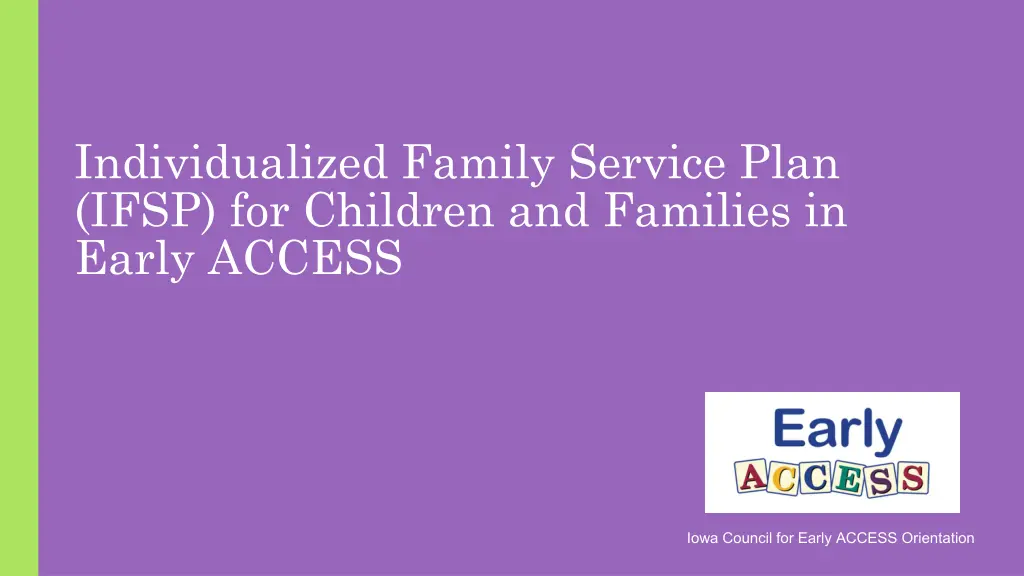 Individualized Family Service Plan (IFSP) for Children and Families in Early ACCESS

Early
ACCESS

Iowa Council for Early ACCESS Orientation